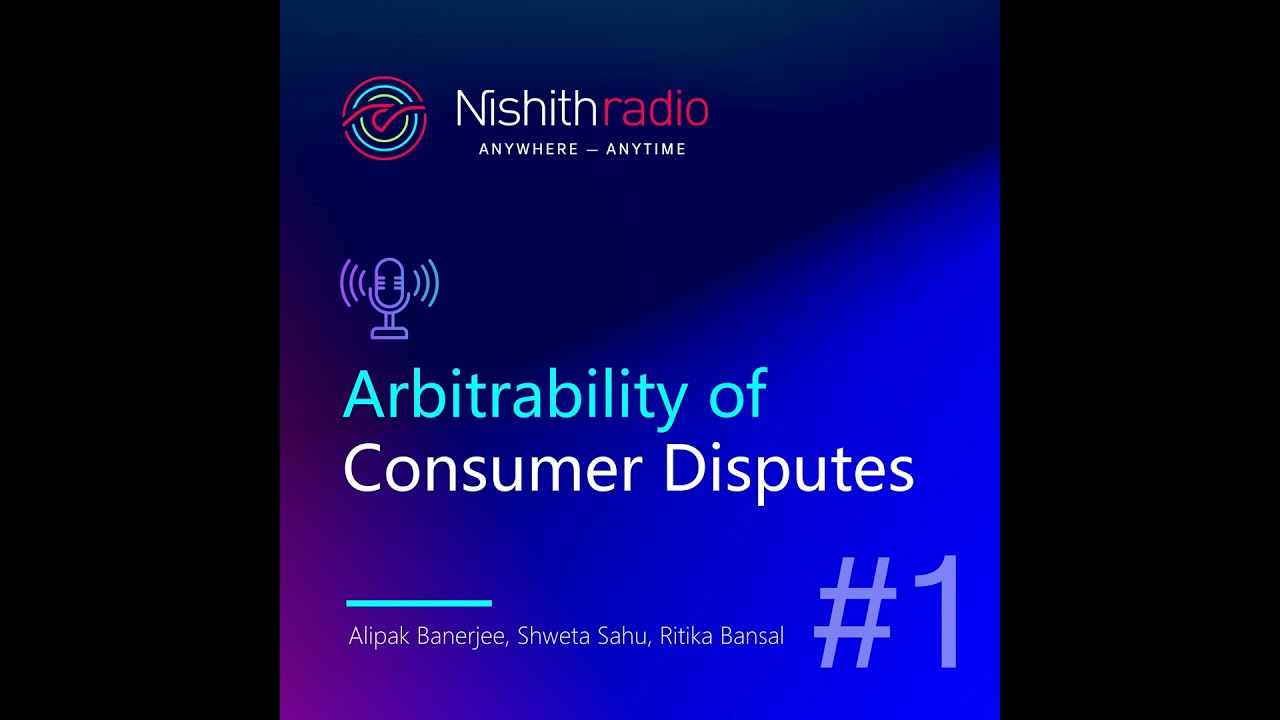 Nishithradio
ANYWHERE — ANYTIME

Arbitrability of Consumer Disputes

Alipak Banerjee, Shweta Sahu, Ritika Bansal

#1